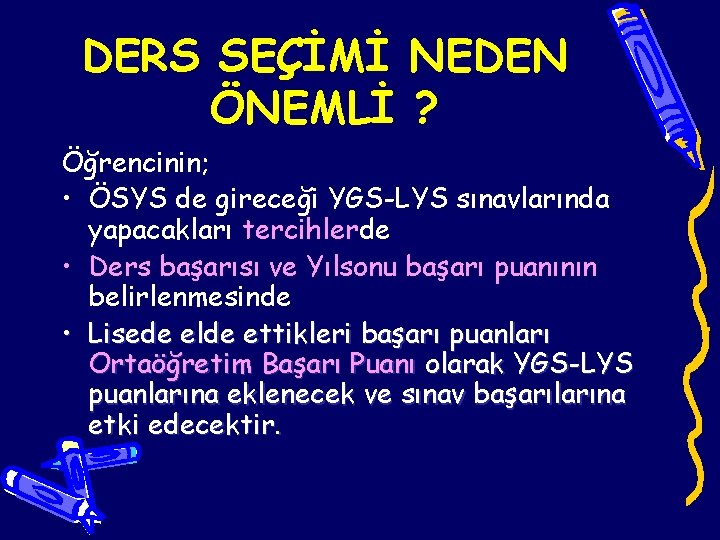 DERS SEÇİMİ NEDEN ÖNEMLİ ?

Öğrencinin;

• ÖSYS de gireceği YGS-LYS sınavlarında yapacakları tercihlerde

• Ders başarısı ve Yılsonu başarı puanının belirlenmesinde

• Lisede elde ettikleri başarı puanları Ortaöğretim Başarı Puanı olarak YGS-LYS puanlarına eklenecek ve sınav başarılarına etki edecektir.